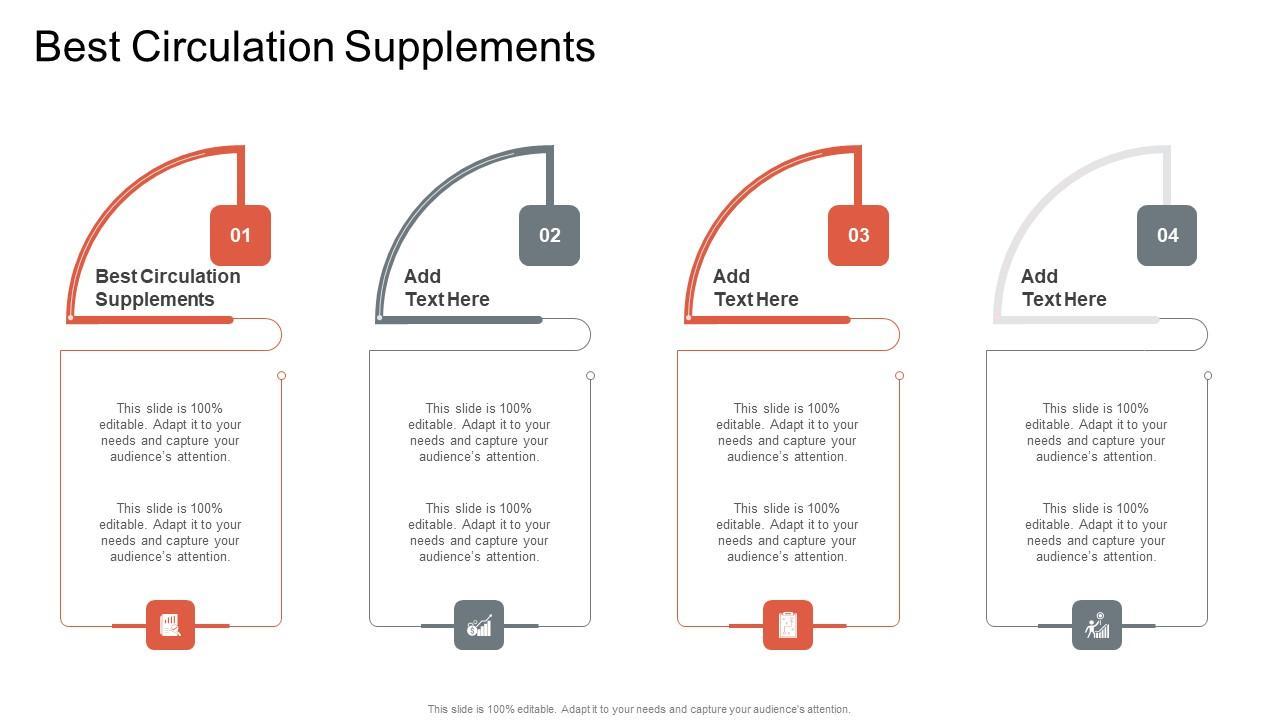 Best Circulation Supplements

01

Best Circulation Supplements

This slide is 100% editable. Adapt it to your needs and capture your audience's attention.

This slide is 100% editable. Adapt it to your needs and capture your audience's attention.

02

Add Text Here

This slide is 100% editable. Adapt it to your needs and capture your audience's attention.

This slide is 100% editable. Adapt it to your needs and capture your audience's attention.

03

Add Text Here

This slide is 100% editable. Adapt it to your needs and capture your audience's attention.

This slide is 100% editable. Adapt it to your needs and capture your audience's attention.

04

Add Text Here

This slide is 100% editable. Adapt it to your needs and capture your audience's attention.

This slide is 100% editable. Adapt it to your needs and capture your audience's attention.

This slide is 100% editable. Adapt it to your needs and capture your audience's attention.